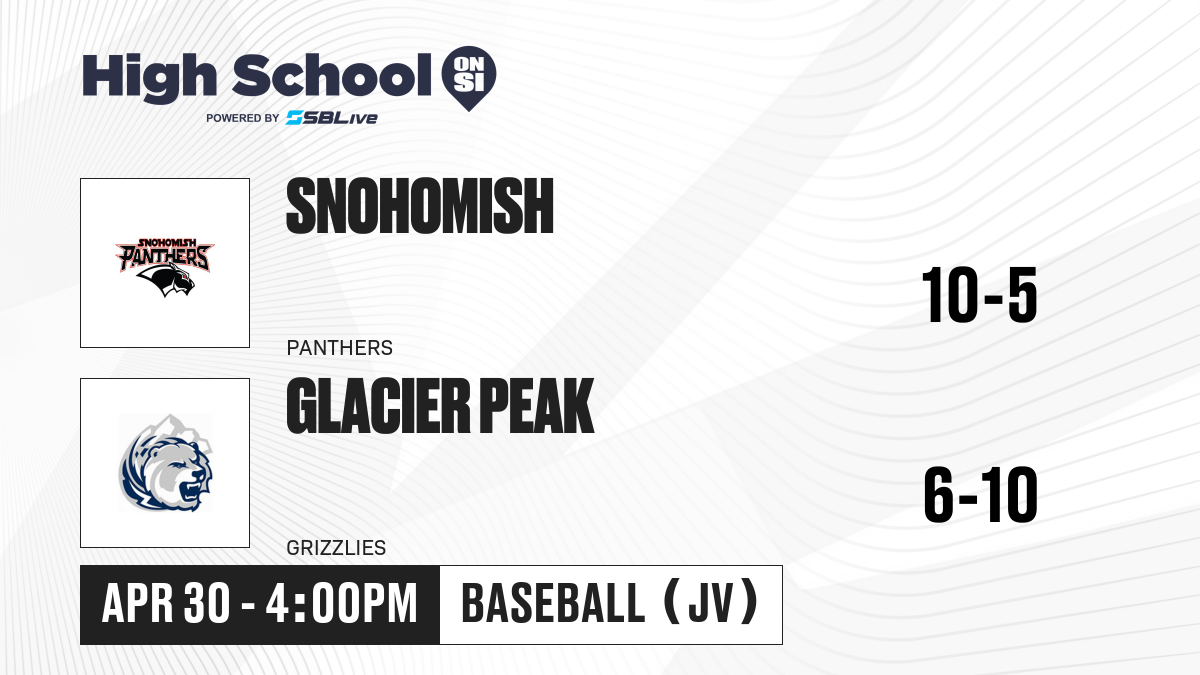 High School ON SI
POWERED BY SBLive

SNOHOMISH PANTHERS

SNOHOMISH

PANTHERS

10-5

GLACIER PEAK

GRIZZLIES

6-10

APR 30 - 4:00PM

BASEBALL (JV)